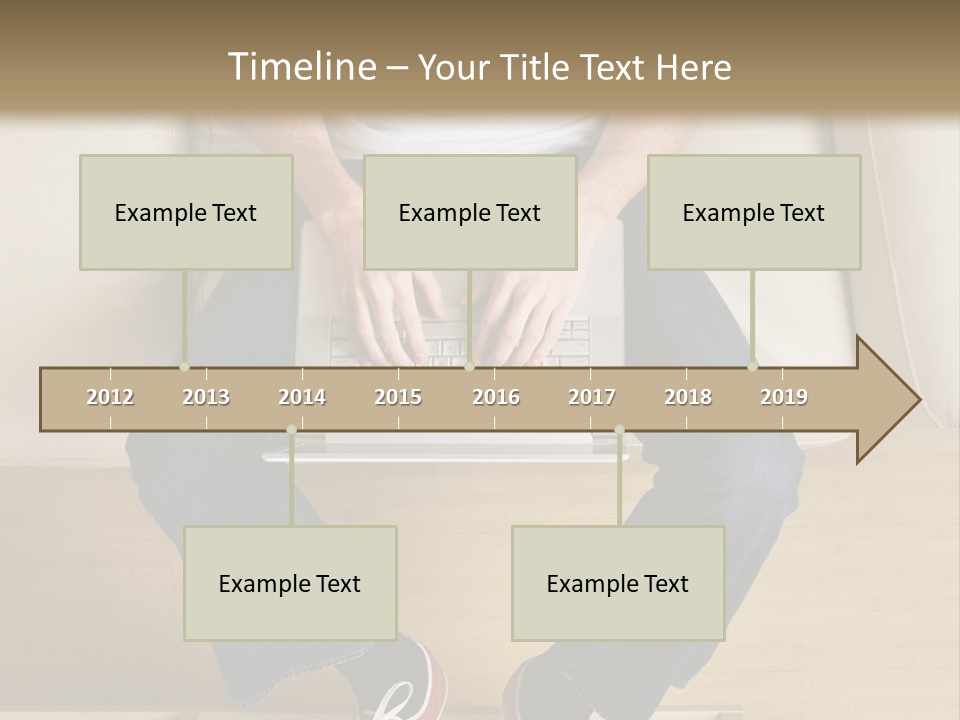 Timeline – Your Title Text Here

Example Text

Example Text

Example Text

2012 2013 2014 2015 2016 2017 2018 2019

Example Text

Example Text